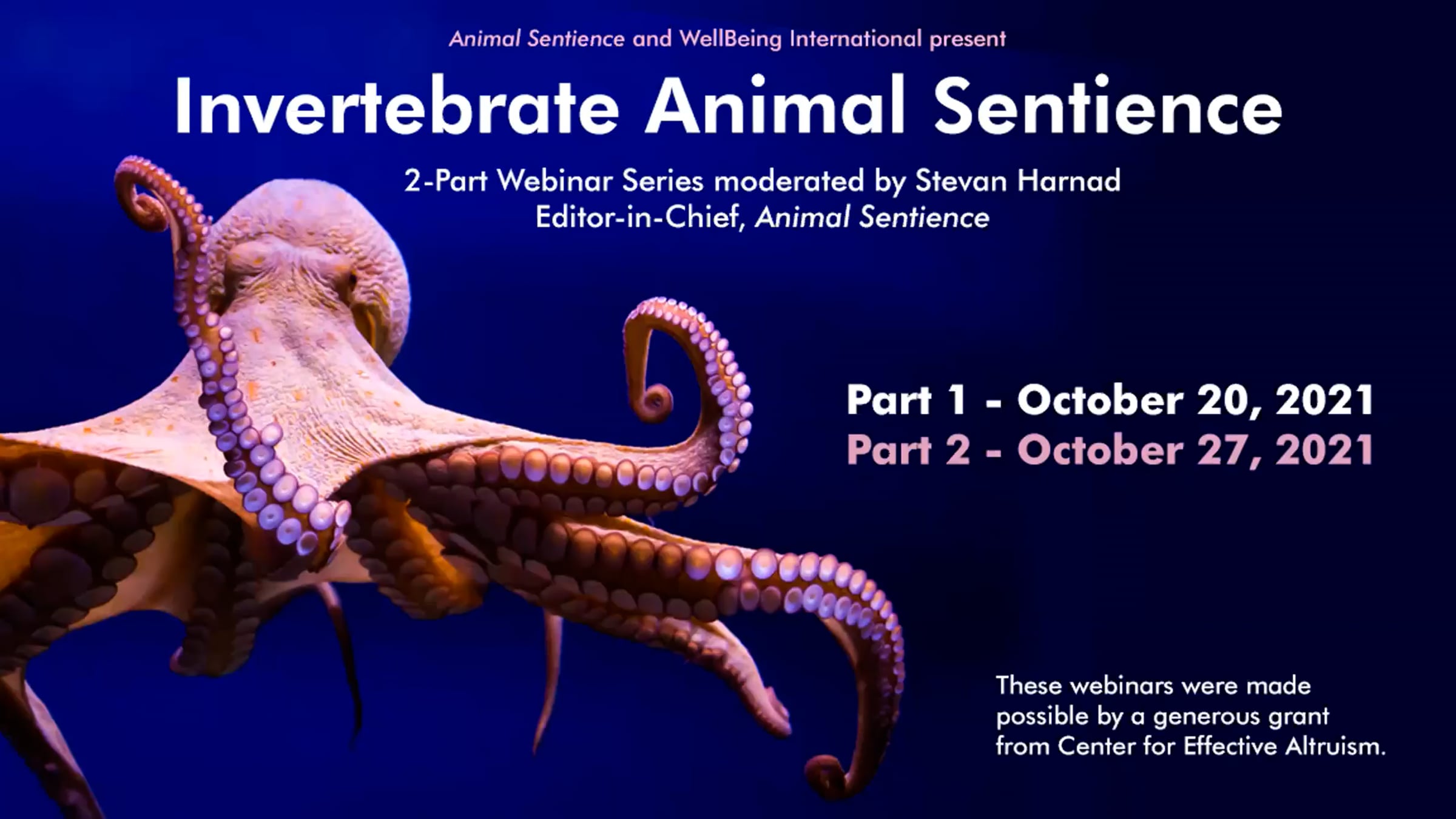 Animal Sentience and WellBeing International present

Invertebrate Animal Sentience

2-Part Webinar Series moderated by Stevan Harnad
Editor-in-Chief, Animal Sentience

Part 1 - October 20, 2021
Part 2 - October 27, 2021

These webinars were made possible by a generous grant from Center for Effective Altruism.